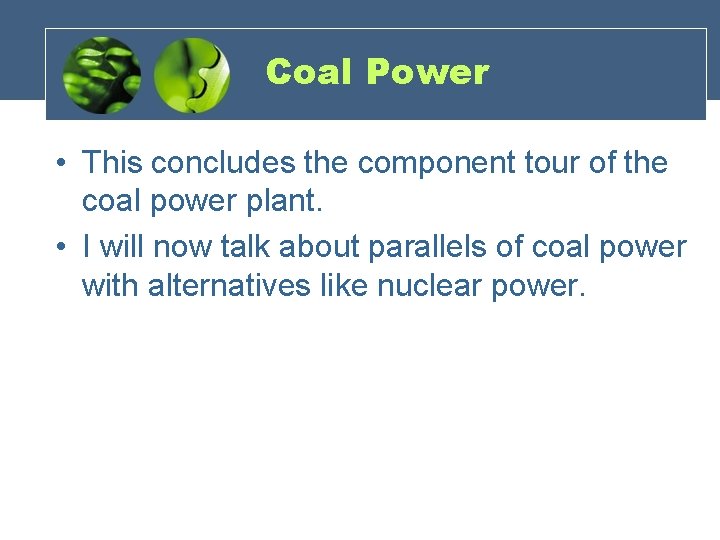 Coal Power

• This concludes the component tour of the coal power plant.

• I will now talk about parallels of coal power with alternatives like nuclear power.